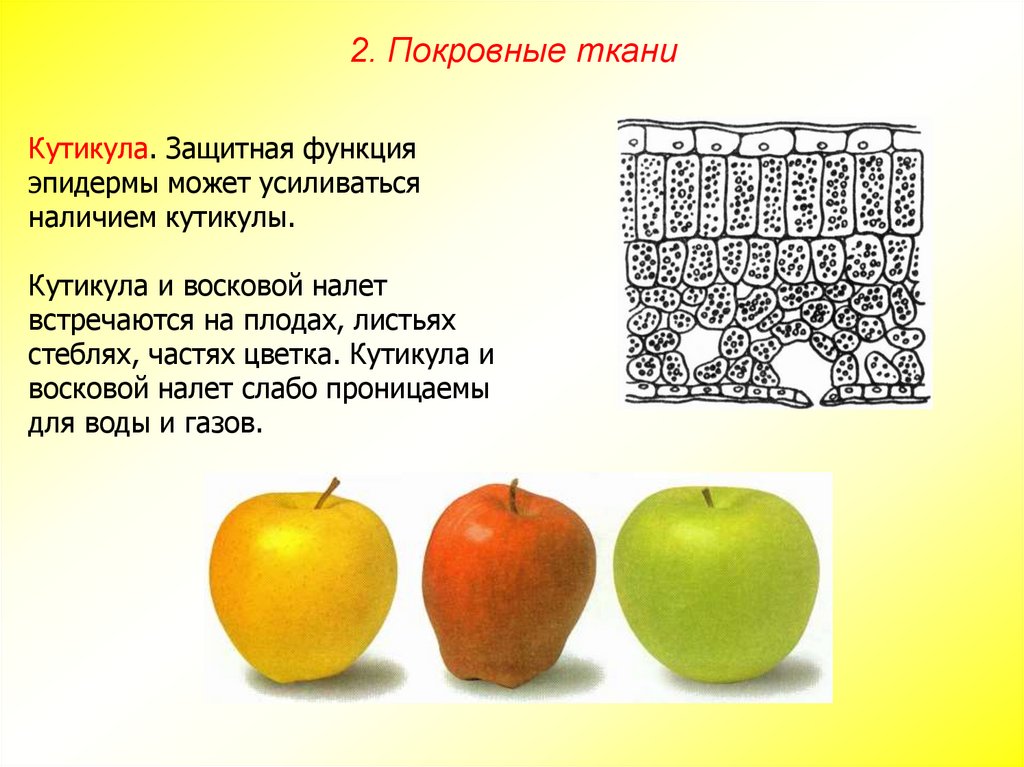 2. Покровные ткани

Кутикула. Защитная функция эпидермы может усиливаться наличием кутикулы.

Кутикула и восковой налет встречаются на плодах, листьях стеблях, частях цветка. Кутикула и восковой налет слабо проницаемы для воды и газов.